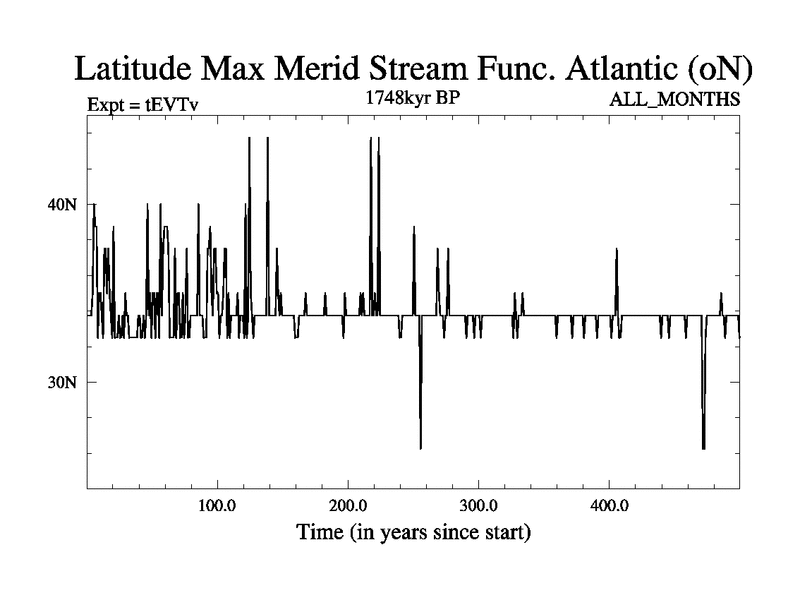 Latitude Max Merid Stream Func. Atlantic (oN)

Expt = tEVTv

1748kyr BP

ALL_MONTHS

40N

30N

100.0

200.0

300.0

400.0

Time (in years since start)